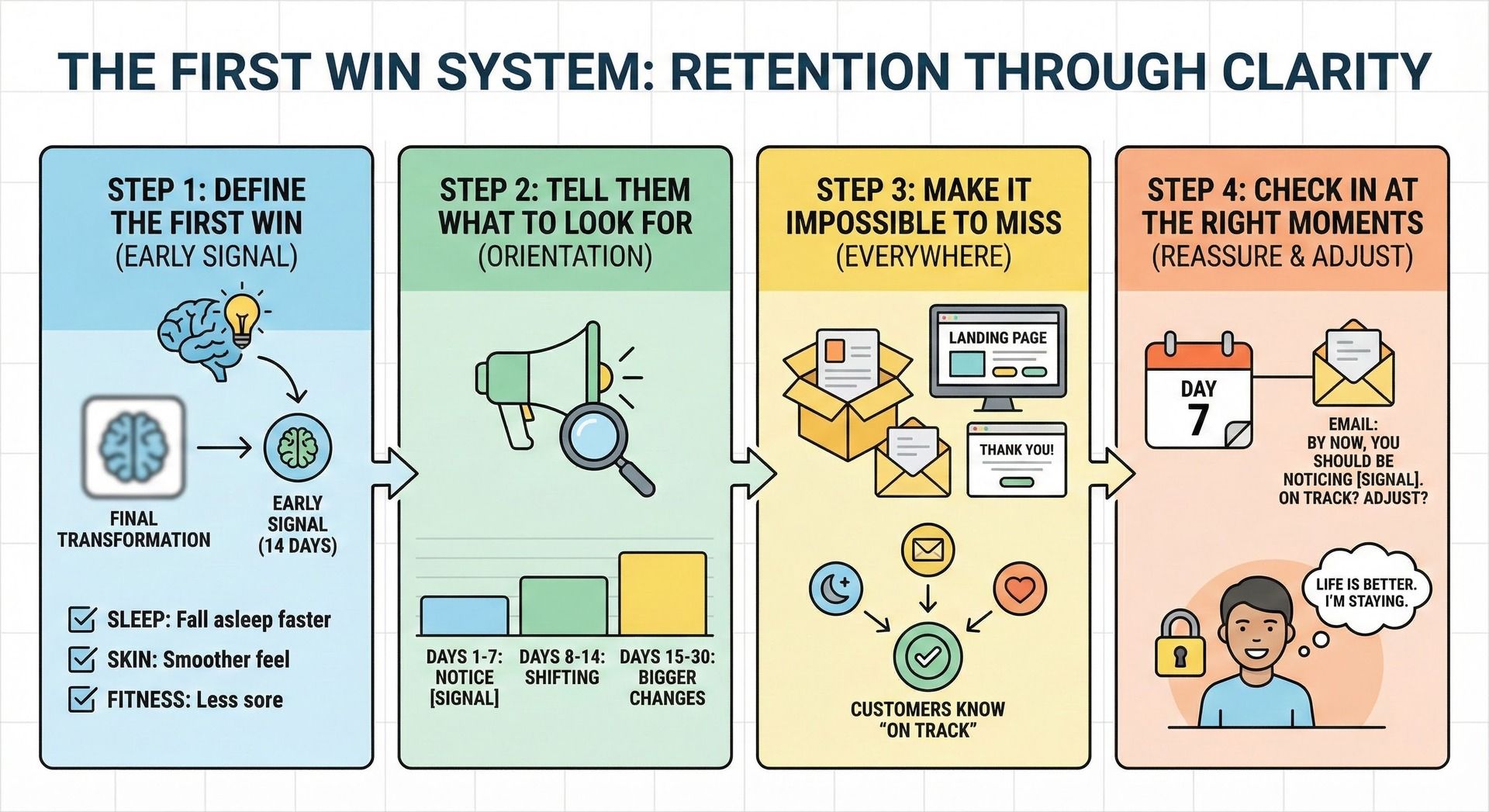 THE FIRST WIN SYSTEM: RETENTION THROUGH CLARITY

STEP 1: DEFINE THE FIRST WIN
(EARLY SIGNAL)

FINAL TRANSFORMATION

EARLY SIGNAL (14 DAYS)

SLEEP: Fall asleep faster
SKIN: Smoother feel
FITNESS: Less sore

STEP 2: TELL THEM WHAT TO LOOK FOR
(ORIENTATION)

DAYS 1-7: NOTICE [SIGNAL]

DAYS 8-14: SHIFTING

DAYS 15-30: BIGGER CHANGES

STEP 3: MAKE IT IMPOSSIBLE TO MISS
(EVERYWHERE)

LANDING PAGE

THANK YOU!

CUSTOMERS KNOW "ON TRACK"

STEP 4: CHECK IN AT THE RIGHT MOMENTS
(REASSURE & ADJUST)

DAY 7

EMAIL: BY NOW, YOU SHOULD BE NOTICING [SIGNAL]. ON TRACK? ADJUST?

LIFE IS BETTER. I'M STAYING.